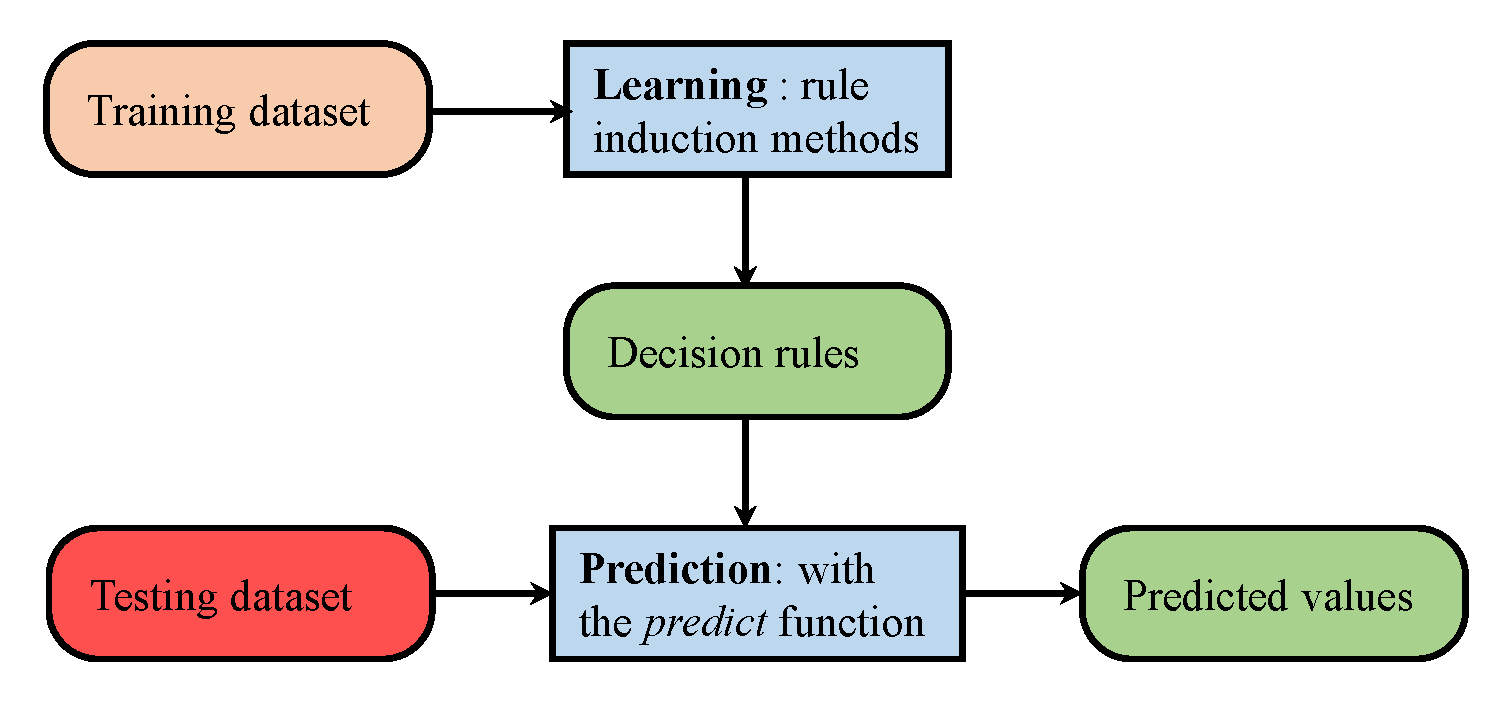 Training dataset

Learning : rule induction methods

Decision rules

Testing dataset

Prediction: with the predict function

Predicted values